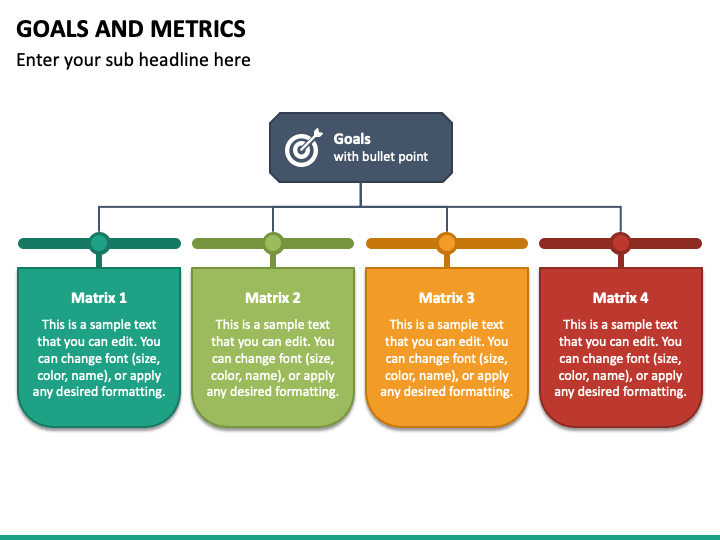 GOALS AND METRICS
Enter your sub headline here

Goals
with bullet point

Matrix 1
This is a sample text that you can edit. You can change font (size, color, name), or apply any desired formatting.

Matrix 2
This is a sample text that you can edit. You can change font (size, color, name), or apply any desired formatting.

Matrix 3
This is a sample text that you can edit. You can change font (size, color, name), or apply any desired formatting.

Matrix 4
This is a sample text that you can edit. You can change font (size, color, name), or apply any desired formatting.